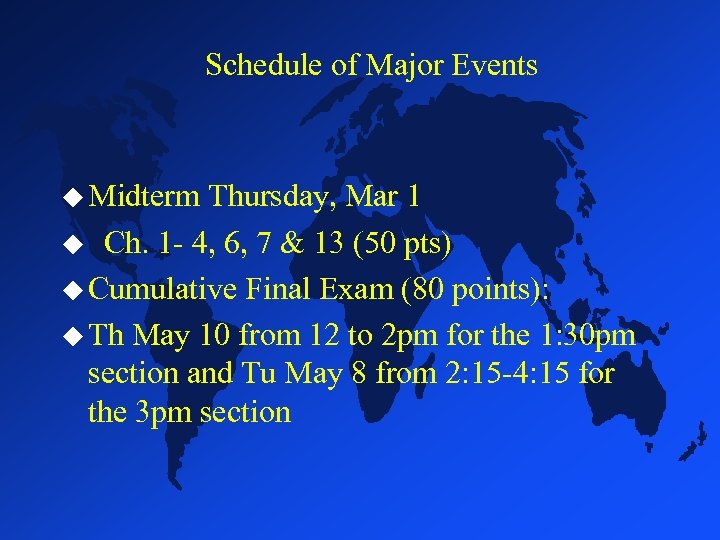 Schedule of Major Events

◆ Midterm Thursday, Mar 1

◆ Ch. 1- 4, 6, 7 & 13 (50 pts)

◆ Cumulative Final Exam (80 points):

◆ Th May 10 from 12 to 2pm for the 1:30pm section and Tu May 8 from 2:15-4:15 for the 3pm section